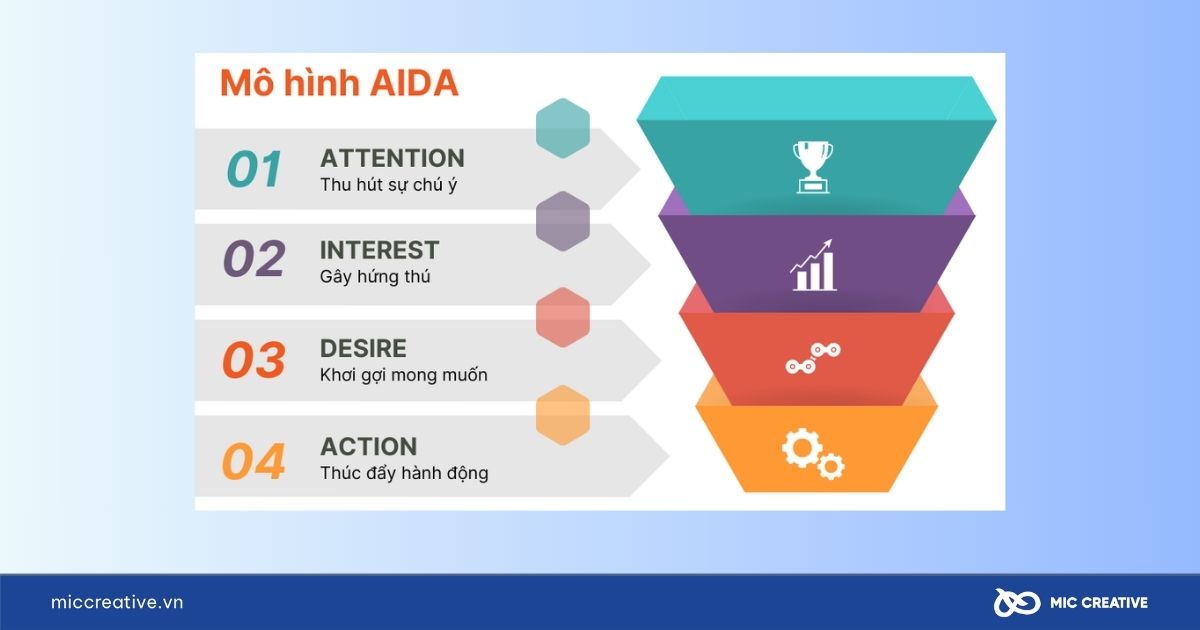 Mô hình AIDA

01
ATTENTION
Thu hút sự chú ý

02
INTEREST
Gây hứng thú

03
DESIRE
Khơi gợi mong muốn

04
ACTION
Thúc đẩy hành động

miccreative.vn

MIC CREATIVE